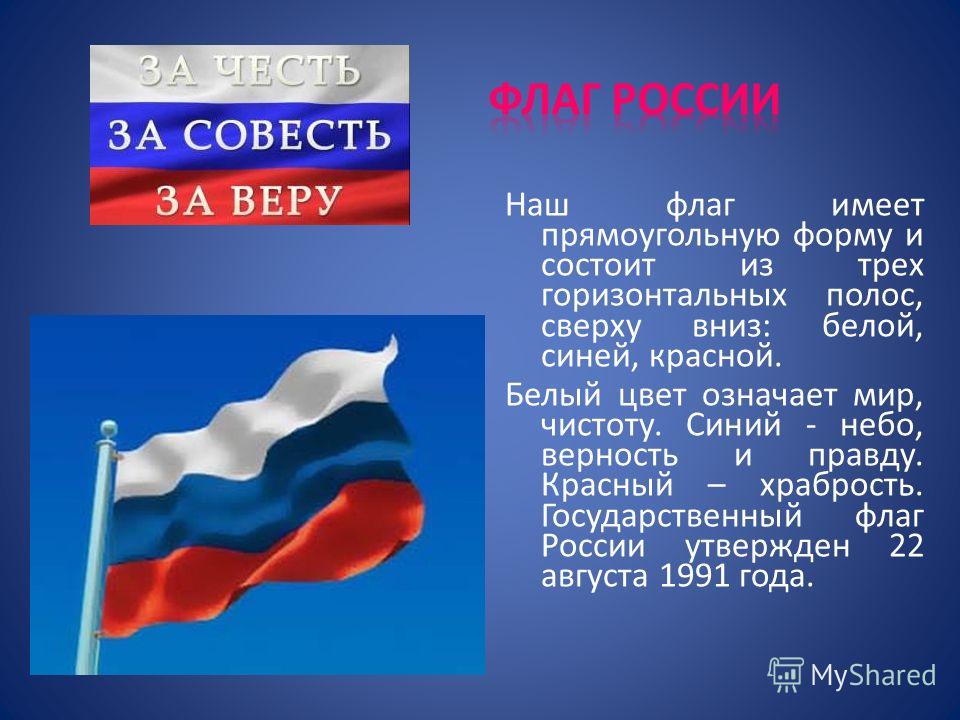 ЗА ЧЕСТЬ
ЗА СОВЕСТЬ
ЗА ВЕРУ

ФЛАГ РОССИИ

Наш флаг имеет прямоугольную форму и состоит из трех горизонтальных полос, сверху вниз: белой, синей, красной.

Белый цвет означает мир, чистоту. Синий - небо, верность и правду. Красный – храбрость. Государственный флаг России утвержден 22 августа 1991 года.

MyShared